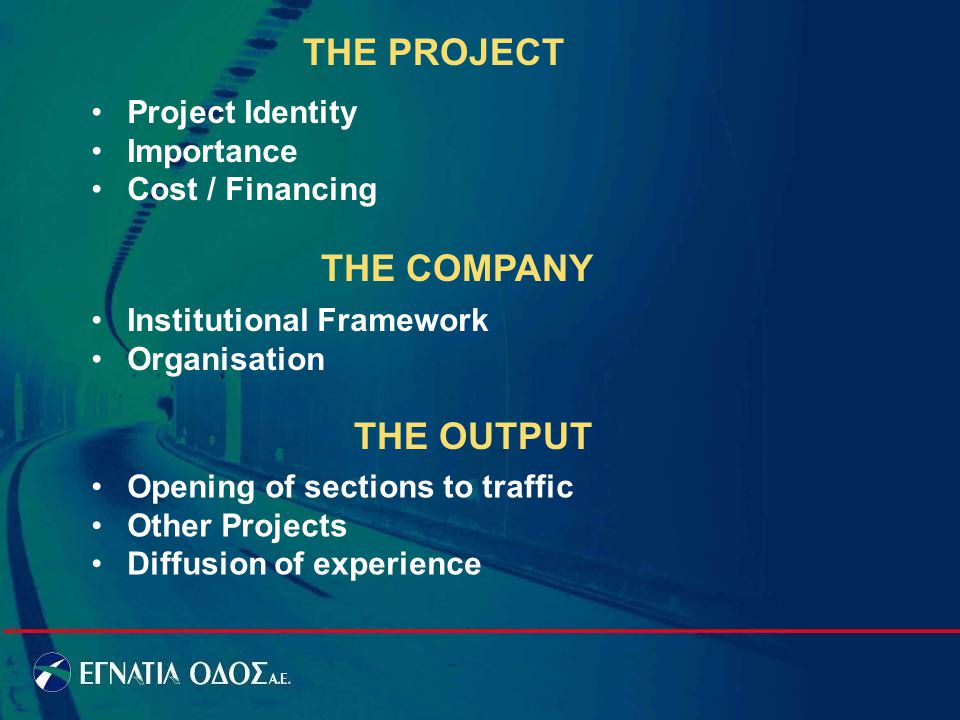 THE PROJECT

• Project Identity
• Importance
• Cost / Financing

THE COMPANY

• Institutional Framework
• Organisation

THE OUTPUT

• Opening of sections to traffic
• Other Projects
• Diffusion of experience

ΕΓΝΑΤΙΑ ΟΔΟΣ Α.Ε.